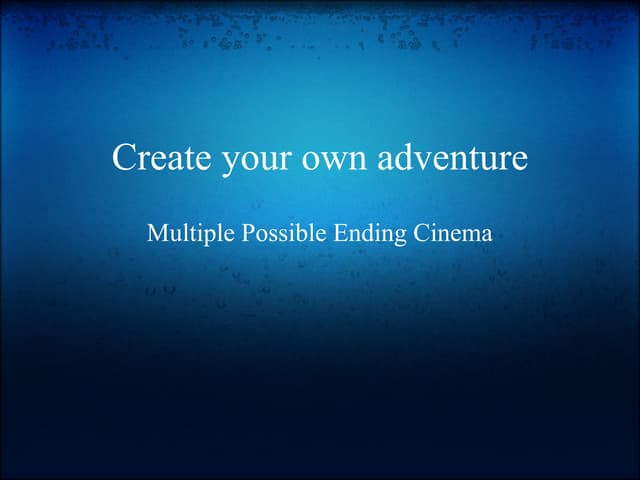 Create your own adventure

Multiple Possible Ending Cinema